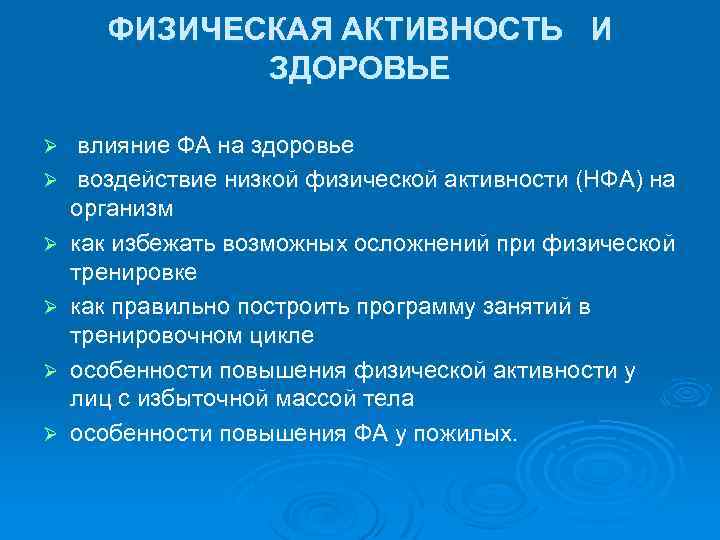 ФИЗИЧЕСКАЯ АКТИВНОСТЬ И ЗДОРОВЬЕ

➢ влияние ФА на здоровье
➢ воздействие низкой физической активности (НФА) на организм
➢ как избежать возможных осложнений при физической тренировке
➢ как правильно построить программу занятий в тренировочном цикле
➢ особенности повышения физической активности у лиц с избыточной массой тела
➢ особенности повышения ФА у пожилых.